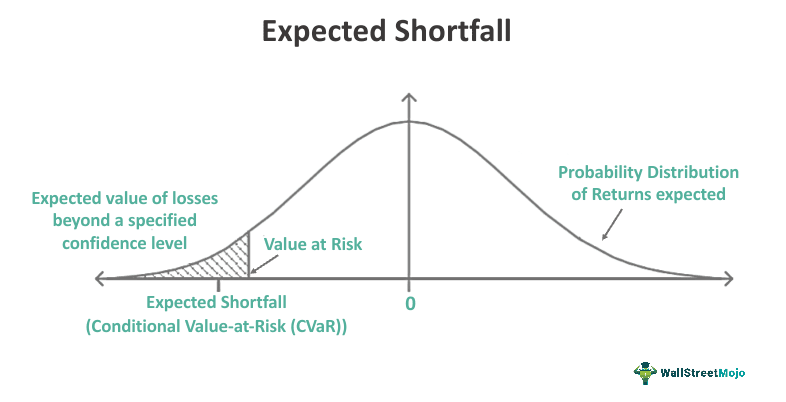 Expected Shortfall

Expected value of losses beyond a specified confidence level

Value at Risk

Probability Distribution of Returns expected

Expected Shortfall (Conditional Value-at-Risk (CVaR))

0

WallStreetMojo